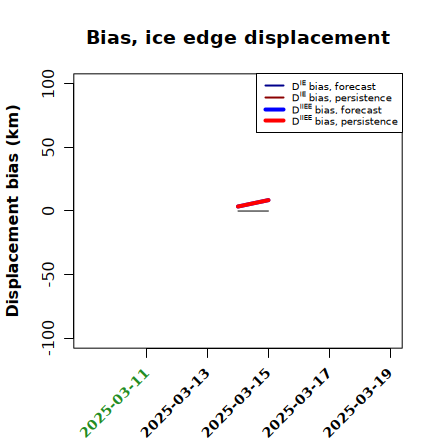 Bias, ice edge displacement

$D^{IE}$ bias, forecast
$D^{IE}$ bias, persistence
$D^{IIEE}$ bias, forecast
$D^{IIEE}$ bias, persistence

Displacement bias (km)

100
50
0
-50
-100

2025-03-11
2025-03-13
2025-03-15
2025-03-17
2025-03-19